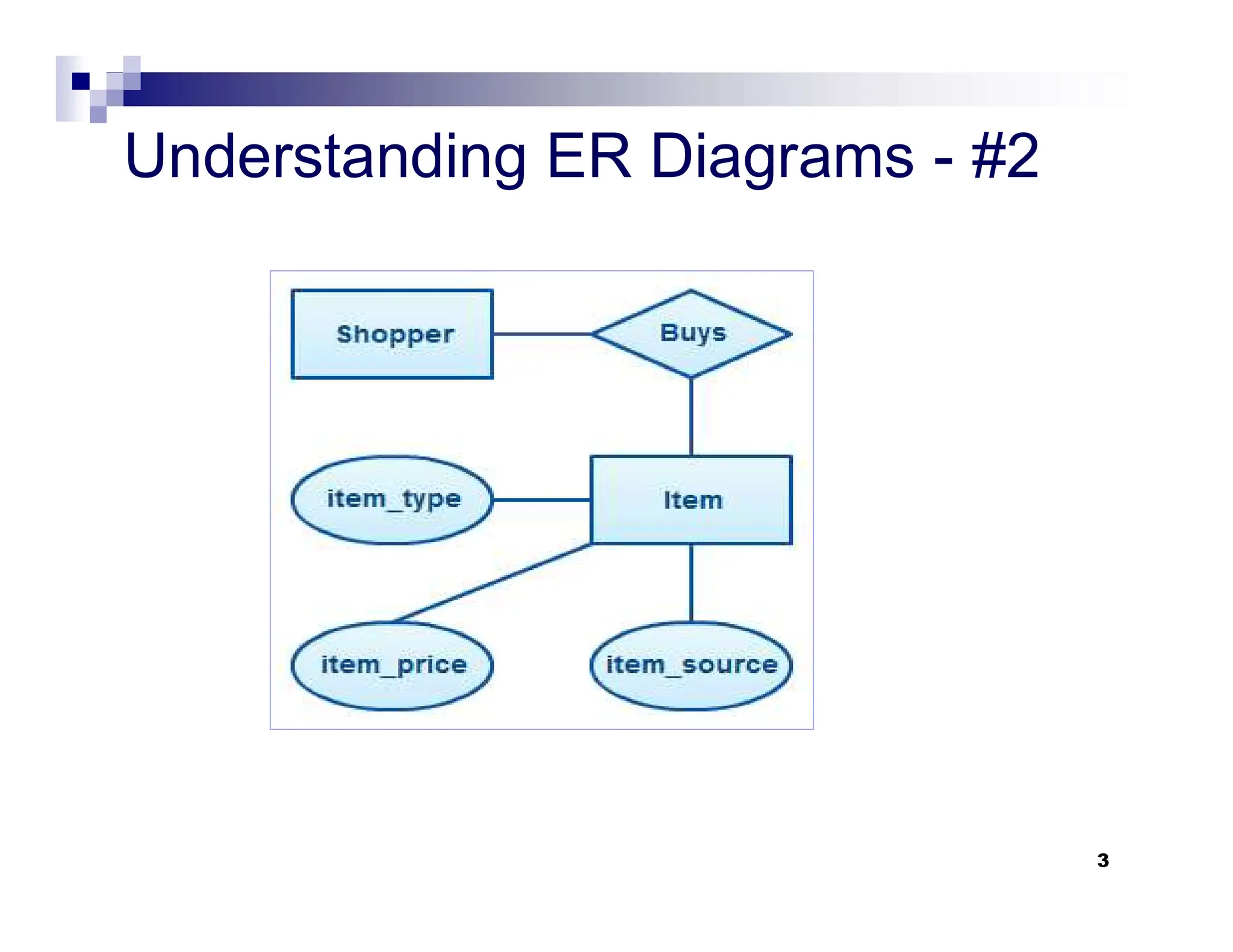 Understanding ER Diagrams - #2

Shopper

Buys

item_type

Item

item_price

item_source

3